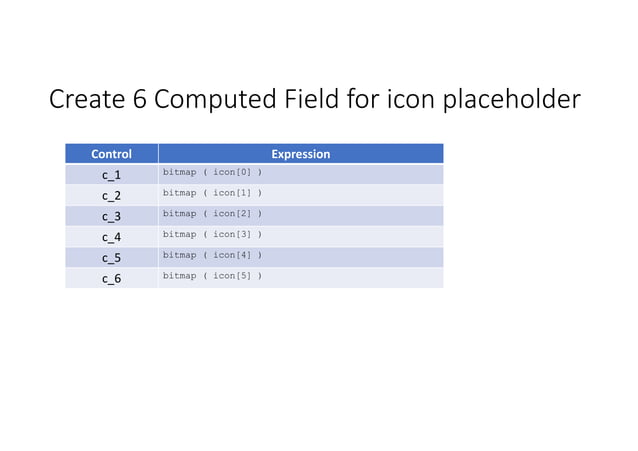 Create 6 Computed Field for icon placeholder

| Control | Expression |
|---|---|
| c_1 | bitmap ( icon[0] ) |
| c_2 | bitmap ( icon[1] ) |
| c_3 | bitmap ( icon[2] ) |
| c_4 | bitmap ( icon[3] ) |
| c_5 | bitmap ( icon[4] ) |
| c_6 | bitmap ( icon[5] ) |